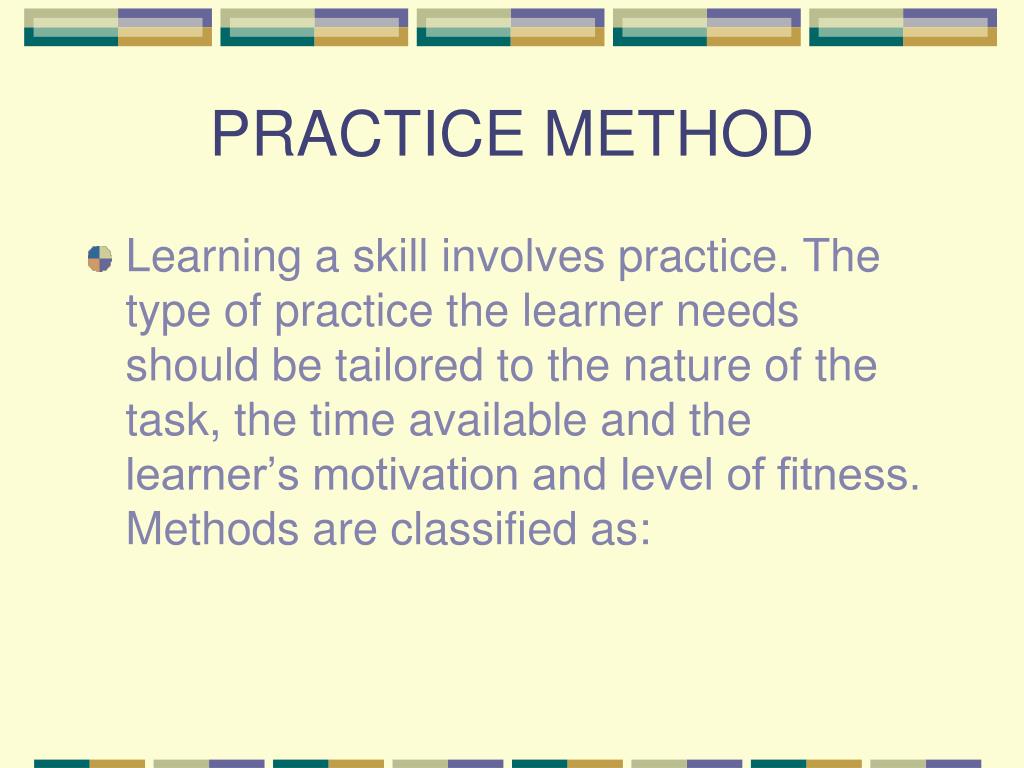 PRACTICE METHOD

Learning a skill involves practice. The type of practice the learner needs should be tailored to the nature of the task, the time available and the learner’s motivation and level of fitness. Methods are classified as: